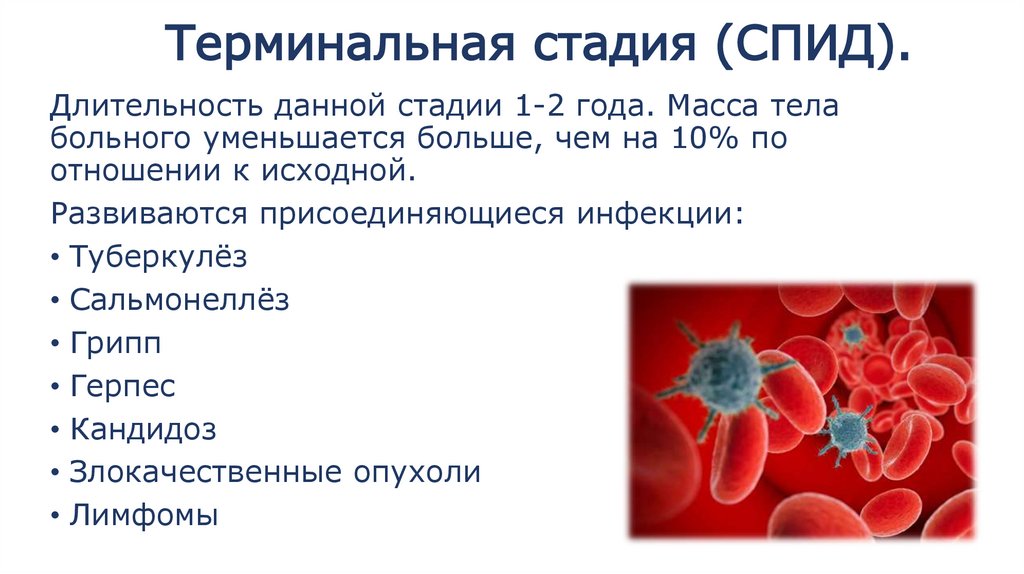 Терминальная стадия (СПИД).

Длительность данной стадии 1-2 года. Масса тела больного уменьшается больше, чем на 10% по отношении к исходной.

Развиваются присоединяющиеся инфекции:

• Туберкулёз
• Сальмонеллёз
• Грипп
• Герпес
• Кандидоз
• Злокачественные опухоли
• Лимфомы